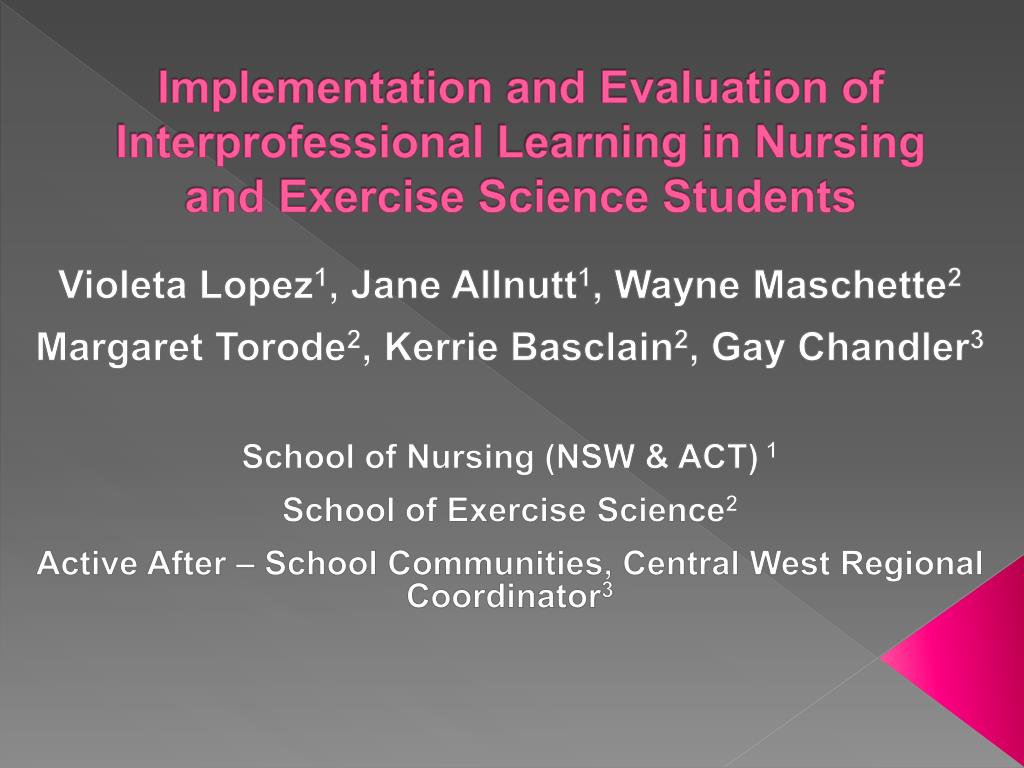 Implementation and Evaluation of Interprofessional Learning in Nursing and Exercise Science Students

Violeta Lopez$^1$, Jane Allnutt$^1$, Wayne Maschette$^2$

Margaret Torode$^2$, Kerrie Basclain$^2$, Gay Chandler$^3$

School of Nursing (NSW & ACT) $^1$

School of Exercise Science$^2$

Active After – School Communities, Central West Regional Coordinator$^3$